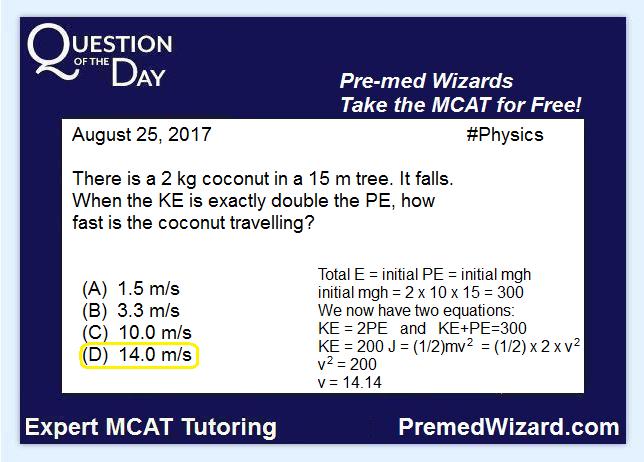 QUESTION OF THE DAY

Pre-med Wizards
Take the MCAT for Free!

August 25, 2017 #Physics

There is a 2 kg coconut in a 15 m tree. It falls. When the KE is exactly double the PE, how fast is the coconut travelling?

(A) 1.5 m/s
(B) 3.3 m/s
(C) 10.0 m/s
(D) 14.0 m/s

Total E = initial PE = initial mgh
initial mgh = 2 x 10 x 15 = 300
We now have two equations:
KE = 2PE and KE+PE=300
KE = 200 J = (1/2)mv$^2$ = (1/2) x 2 x v$^2$
v$^2$ = 200
v = 14.14

Expert MCAT Tutoring PremedWizard.com